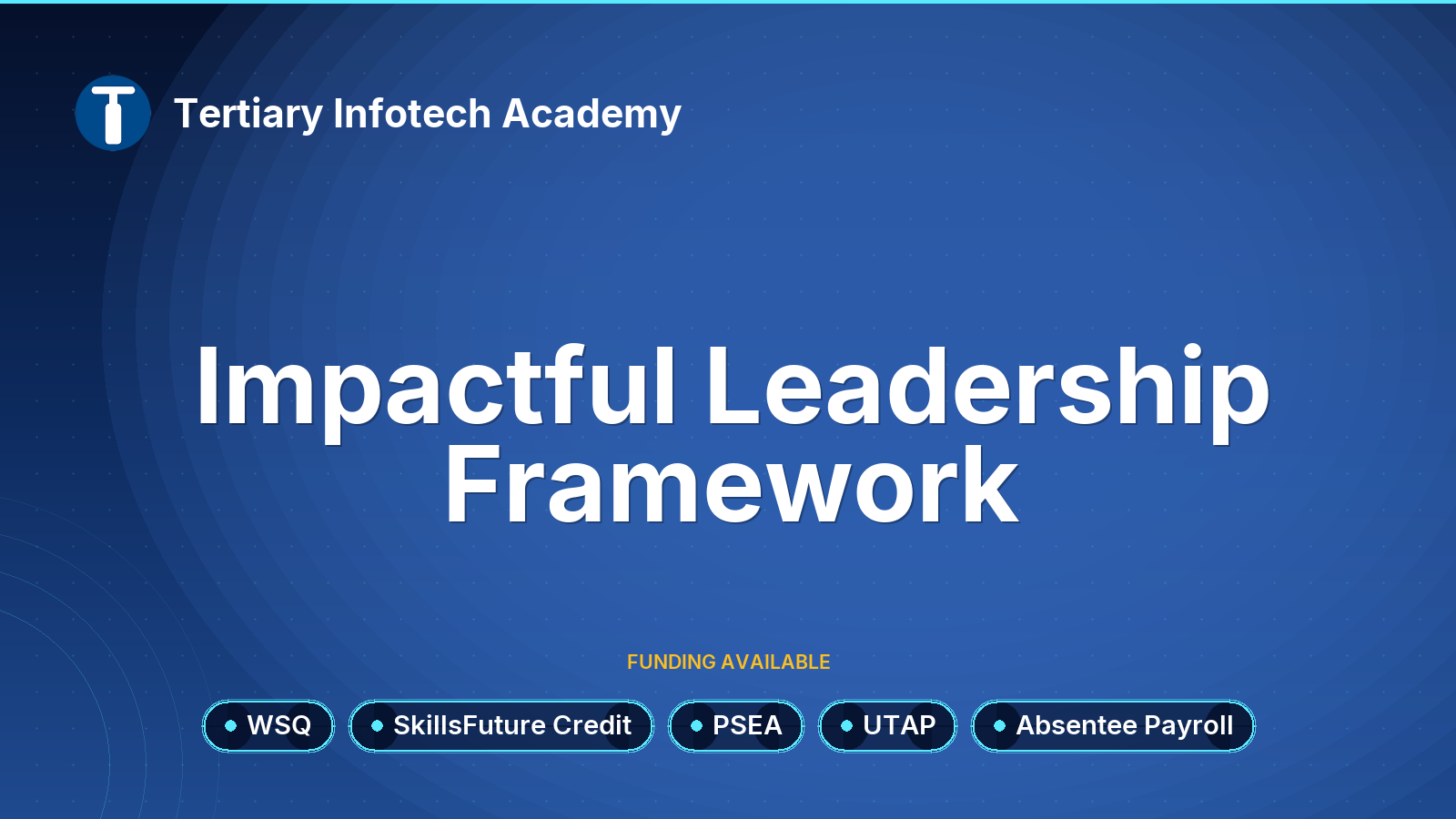 Tertiary Infotech Academy

Impactful Leadership Framework

FUNDING AVAILABLE

WSQ SkillsFuture Credit PSEA UTAP Absentee Payroll